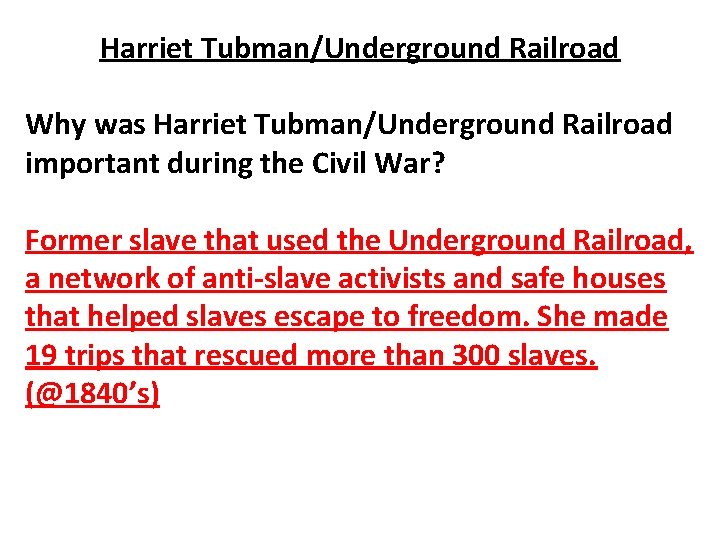 Harriet Tubman/Underground Railroad

Why was Harriet Tubman/Underground Railroad important during the Civil War?

Former slave that used the Underground Railroad, a network of anti-slave activists and safe houses that helped slaves escape to freedom. She made 19 trips that rescued more than 300 slaves. (@1840's)